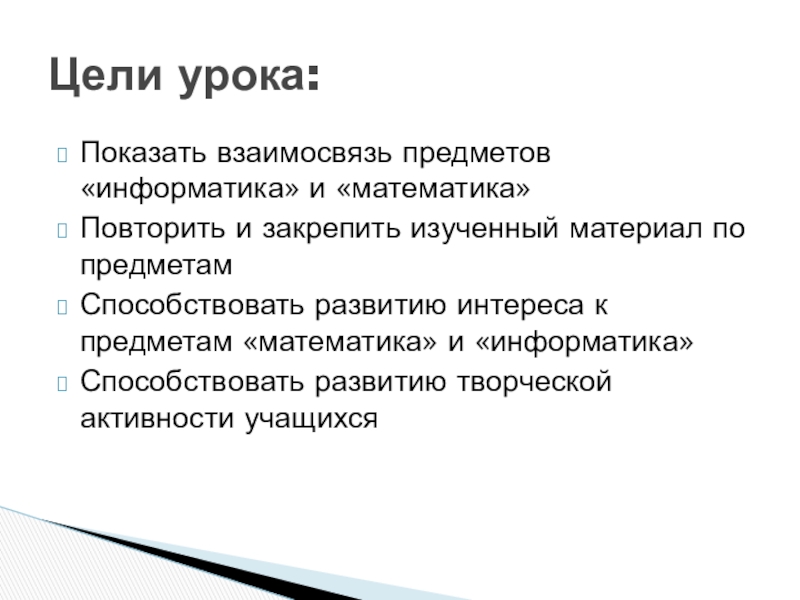 Цели урока:

Показать взаимосвязь предметов «информатика» и «математика»

Повторить и закрепить изученный материал по предметам

Способствовать развитию интереса к предметам «математика» и «информатика»

Способствовать развитию творческой активности учащихся